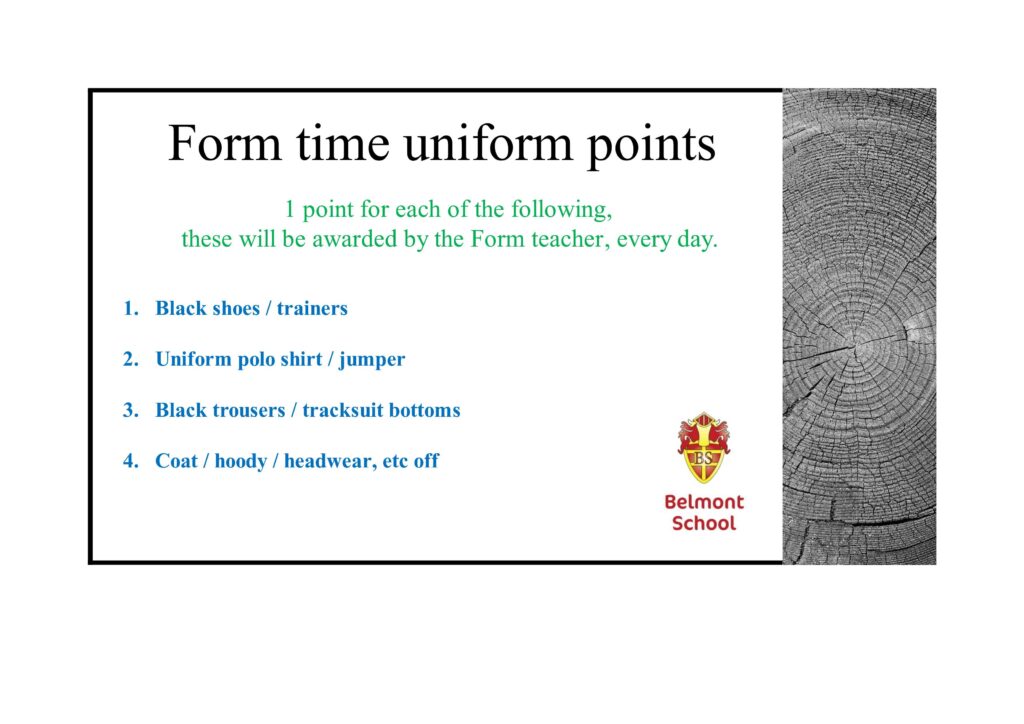 Form time uniform points

1 point for each of the following, these will be awarded by the Form teacher, every day.

1. Black shoes / trainers

2. Uniform polo shirt / jumper

3. Black trousers / tracksuit bottoms

4. Coat / hoody / headwear, etc off

BS

Belmont School